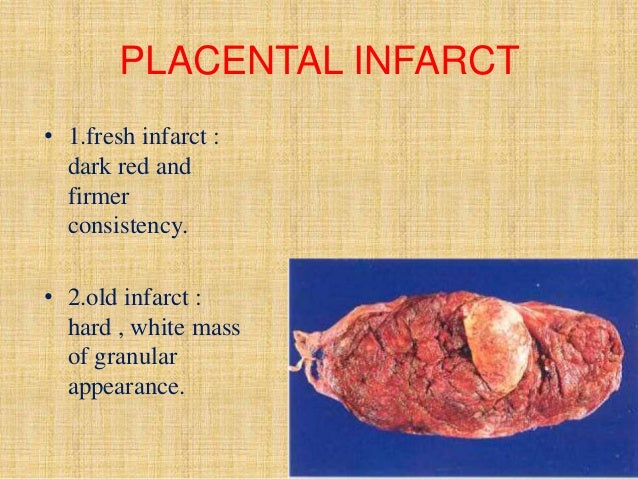 PLACENTAL INFARCT

• 1.fresh infarct : dark red and firmer consistency.

• 2.old infarct : hard , white mass of granular appearance.